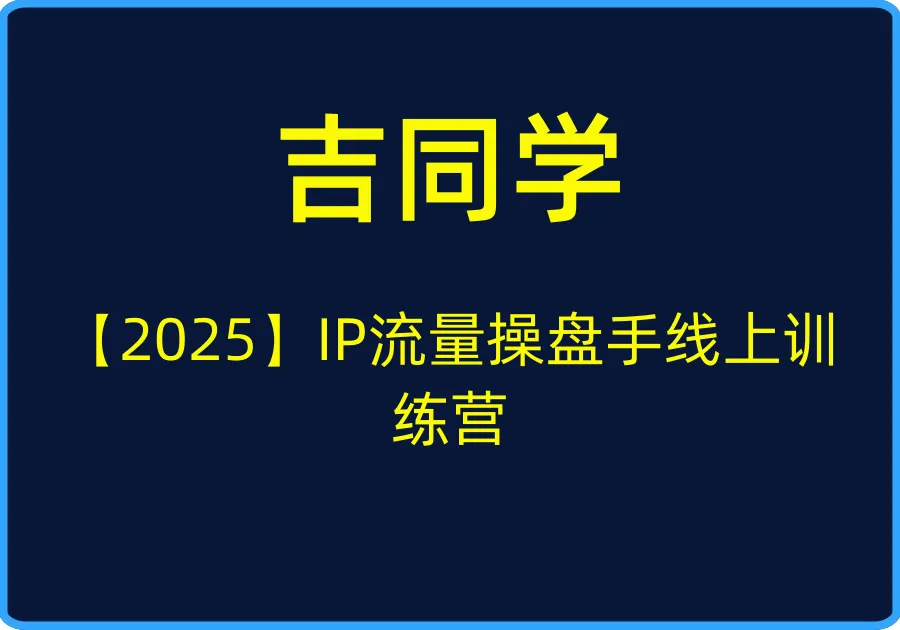 吉同学

【2025】IP流量操盘手线上训练营